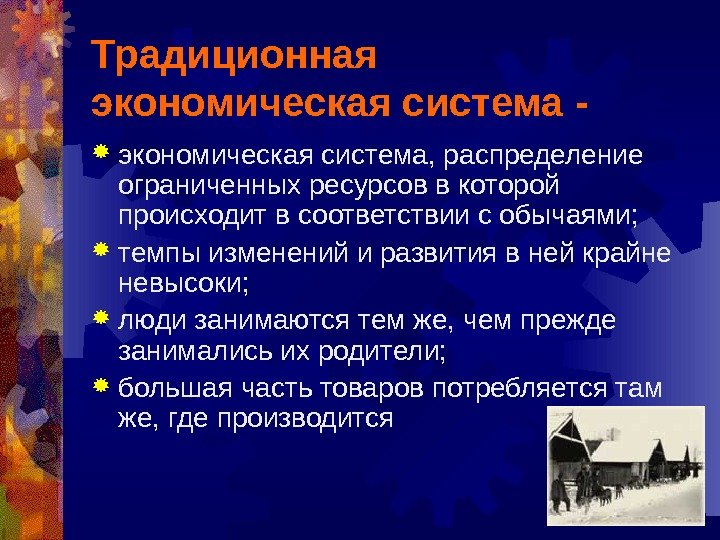 Традиционная экономическая система -

экономическая система, распределение ограниченных ресурсов в которой происходит в соответствии с обычаями;

темпы изменений и развития в ней крайне невысоки;

люди занимаются тем же, чем прежде занимались их родители;

большая часть товаров потребляется там же, где производится